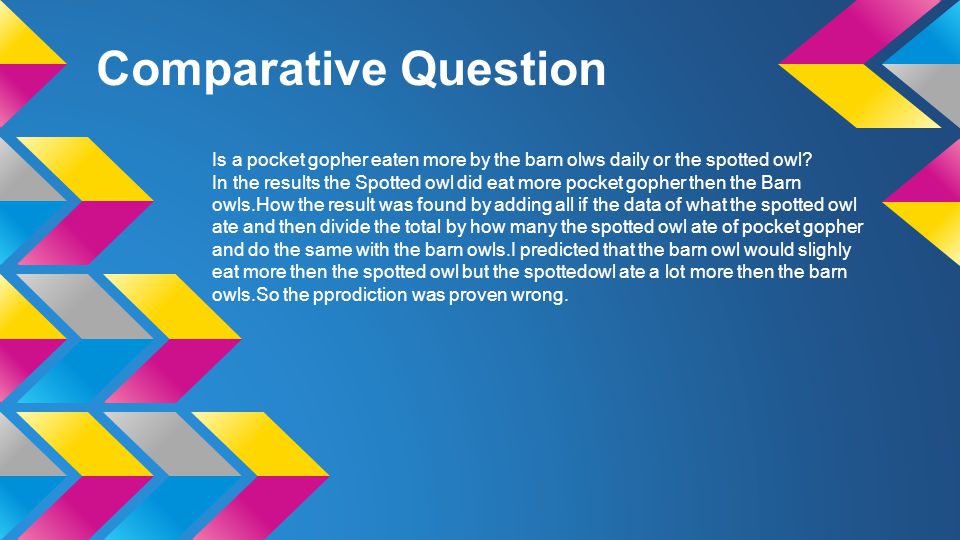 Comparative Question

Is a pocket gopher eaten more by the barn olws daily or the spotted owl? In the results the Spotted owl did eat more pocket gopher then the Barn owls.How the result was found by adding all if the data of what the spotted owl ate and then divide the total by how many the spotted owl ate of pocket gopher and do the same with the barn owls.I predicted that the barn owl would slighly eat more then the spotted owl but the spottedowl ate a lot more then the barn owls.So the pprodiction was proven wrong.